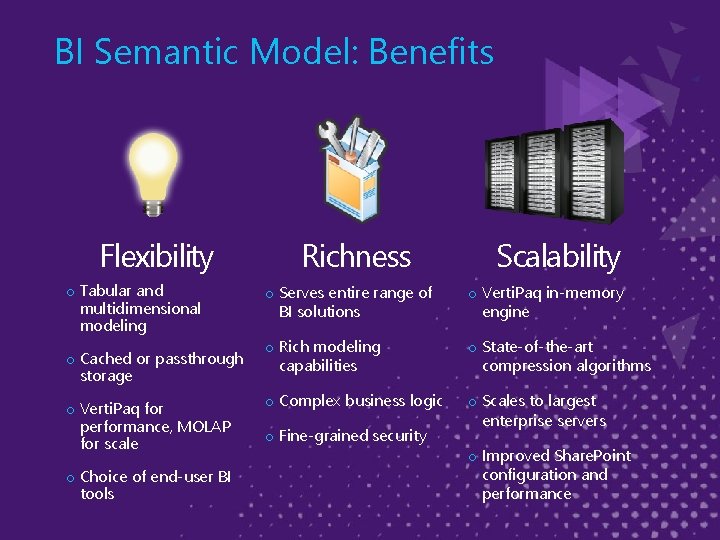 BI Semantic Model: Benefits

Flexibility

o Tabular and multidimensional modeling

o Cached or passthrough storage

o VertiPaq for performance, MOLAP for scale

o Choice of end-user BI tools

Richness

o Serves entire range of BI solutions

o Rich modeling capabilities

o Complex business logic

o Fine-grained security

Scalability

o VertiPaq in-memory engine

o State-of-the-art compression algorithms

o Scales to largest enterprise servers

o Improved SharePoint configuration and performance